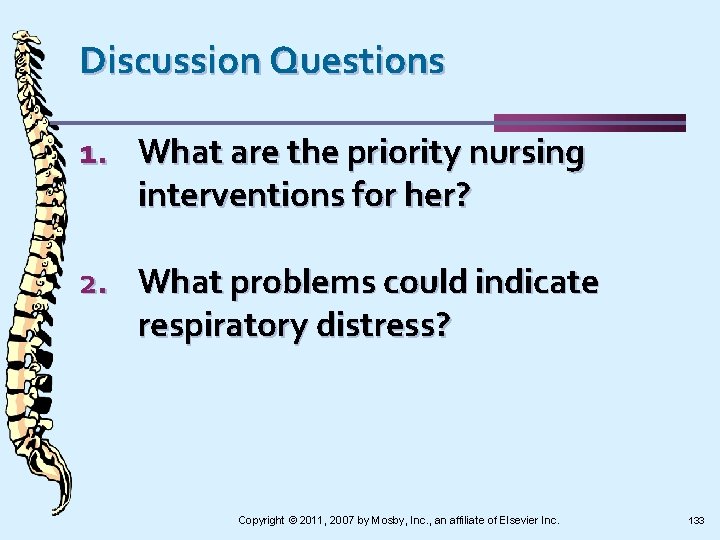 Discussion Questions

1. What are the priority nursing interventions for her?

2. What problems could indicate respiratory distress?

Copyright © 2011, 2007 by Mosby, Inc., an affiliate of Elsevier Inc.

133